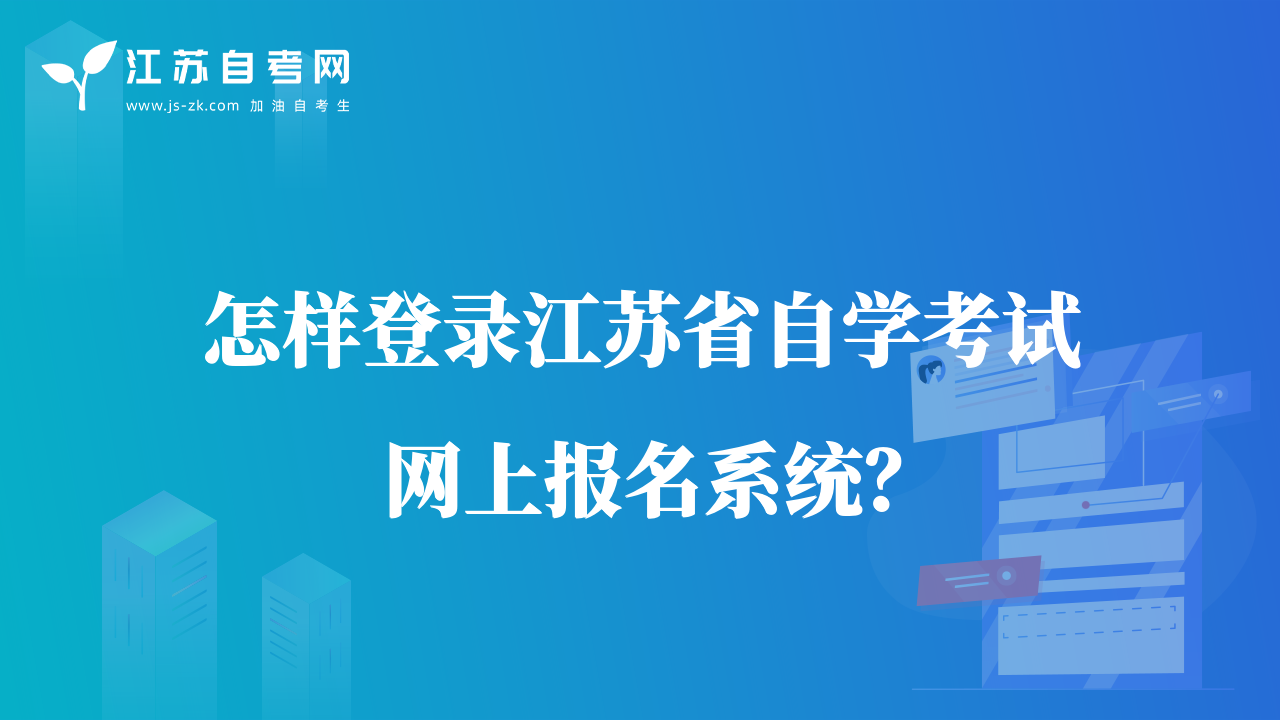 江苏自考网
www.js-zk.com 加油自考生

怎样登录江苏省自学考试网上报名系统?